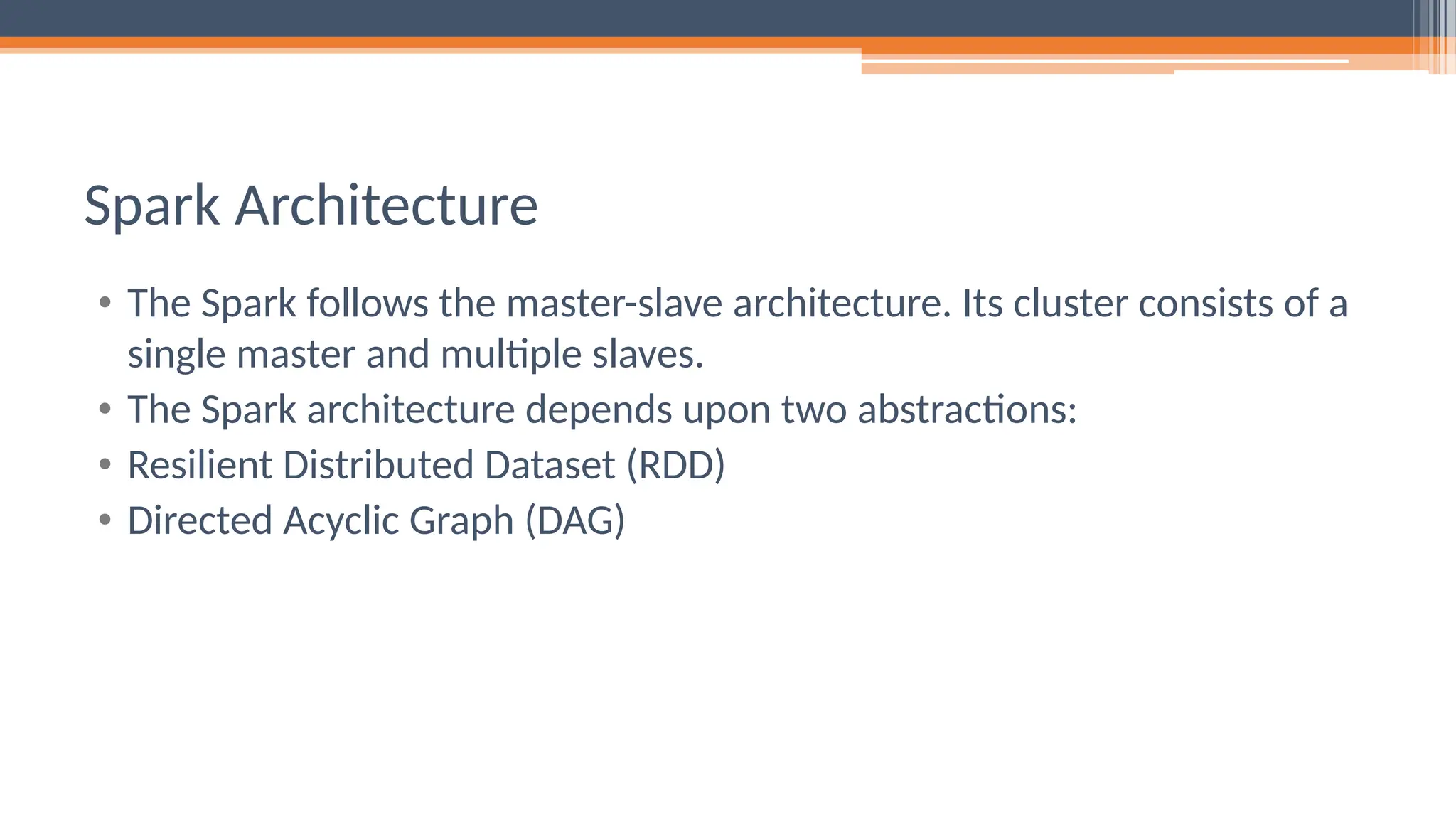 Spark Architecture

• The Spark follows the master-slave architecture. Its cluster consists of a single master and multiple slaves.
• The Spark architecture depends upon two abstractions:
• Resilient Distributed Dataset (RDD)
• Directed Acyclic Graph (DAG)